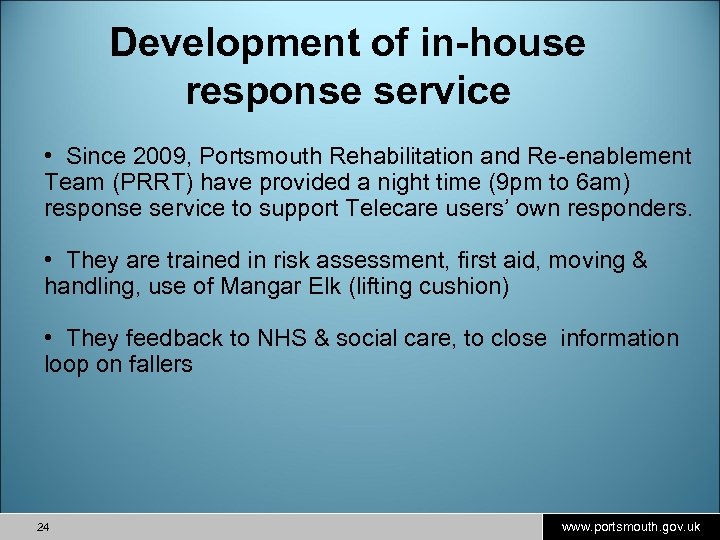 Development of in-house response service

• Since 2009, Portsmouth Rehabilitation and Re-enablement Team (PRRT) have provided a night time (9pm to 6am) response service to support Telecare users' own responders.

• They are trained in risk assessment, first aid, moving & handling, use of Mangar Elk (lifting cushion)

• They feedback to NHS & social care, to close information loop on fallers

24

www.portsmouth.gov.uk